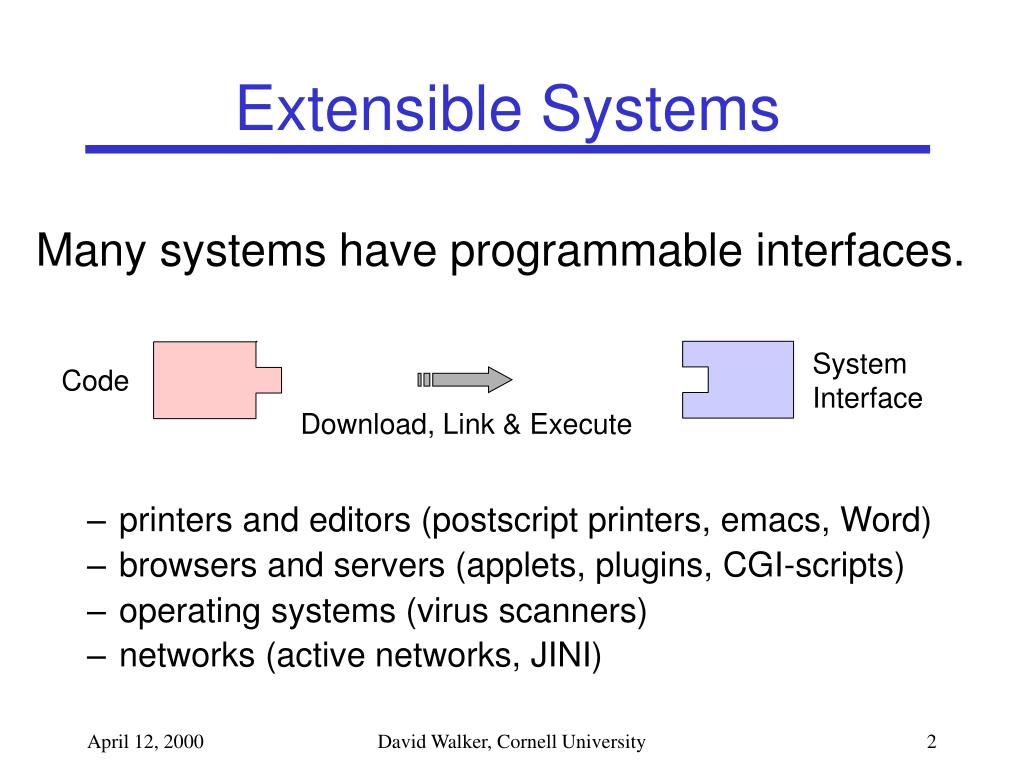 Extensible Systems

Many systems have programmable interfaces.

Code

Download, Link & Execute

System Interface

– printers and editors (postscript printers, emacs, Word)
– browsers and servers (applets, plugins, CGI-scripts)
– operating systems (virus scanners)
– networks (active networks, JINI)

April 12, 2000

David Walker, Cornell University

2